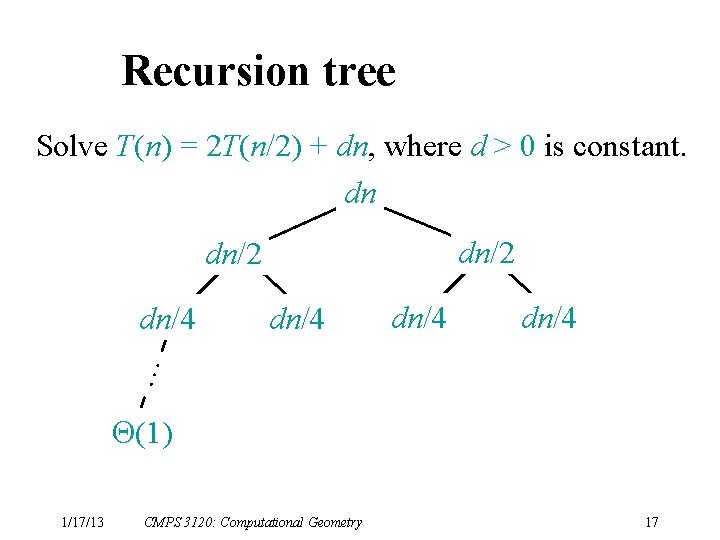 Recursion tree

Solve $T(n) = 2T(n/2) + dn$, where $d > 0$ is constant.

$dn$

$dn/2$ $dn/2$

$dn/4$ $dn/4$ $dn/4$ $dn/4$

$\Theta(1)$

1/17/13 CMPS 3120: Computational Geometry 17